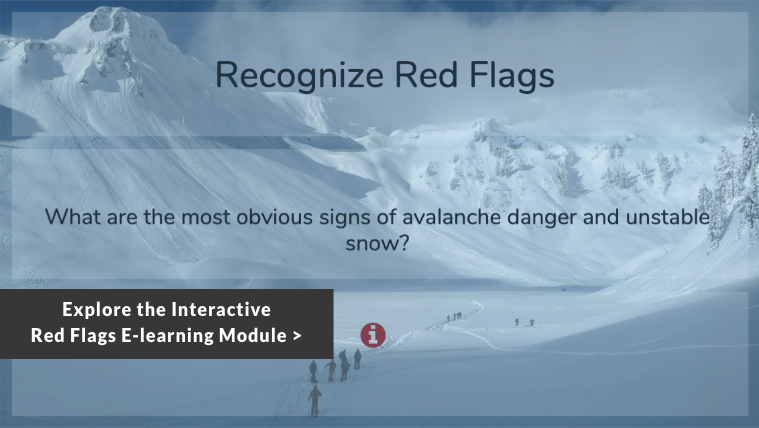 Recognize Red Flags

What are the most obvious signs of avalanche danger and unstable snow?

Explore the Interactive Red Flags E-learning Module >

i